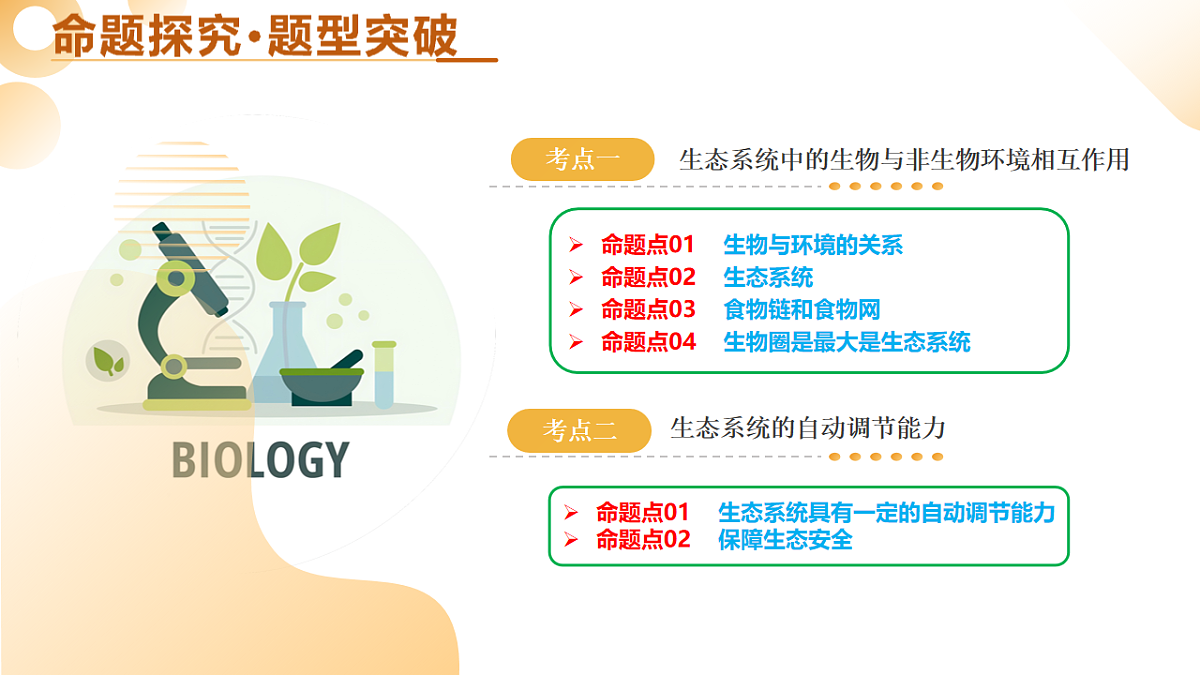 命题探究·题型突破

BIOLOGY

考点一 生态系统中的生物与非生物环境相互作用

➢ 命题点01 生物与环境的关系
➢ 命题点02 生态系统
➢ 命题点03 食物链和食物网
➢ 命题点04 生物圈是最大是生态系统

考点二 生态系统的自动调节能力

➢ 命题点01 生态系统具有一定的自动调节能力
➢ 命题点02 保障生态安全